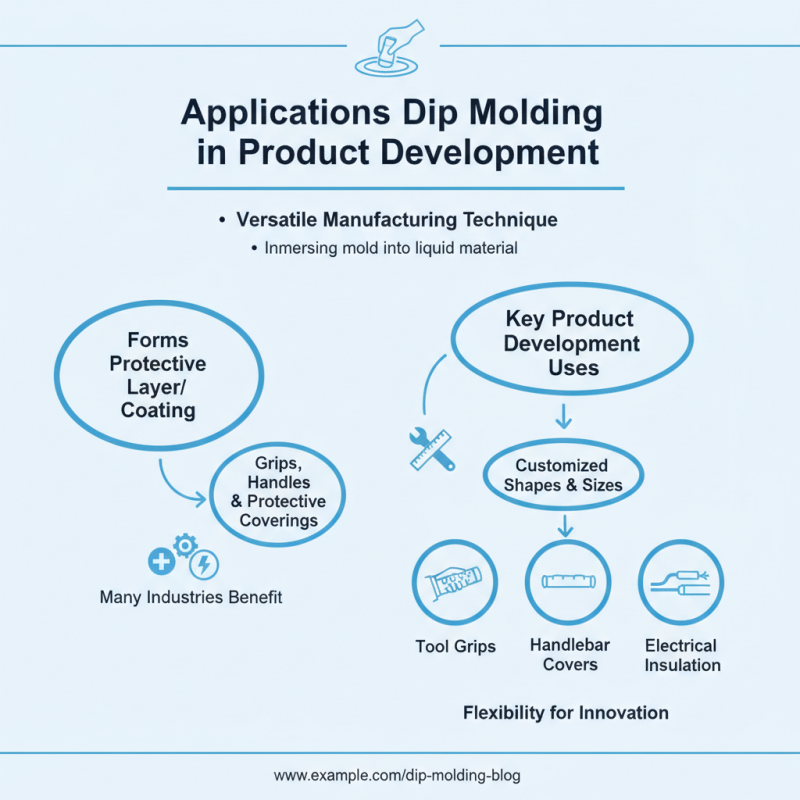 Applications Dip Molding in Product Development

• Versatile Manufacturing Technique

• Inmersing mold into liquid material

Forms Protective Layer/ Coating

Grips, Handles & Protective Coverings

Many Industries Benefit

Key Product Development Uses

Customized Shapes & Sizes

Tool Grips

Handlebar Covers

Electrical Insulation

Flexibility for Innovation

www.example.com/dip-molding-blog